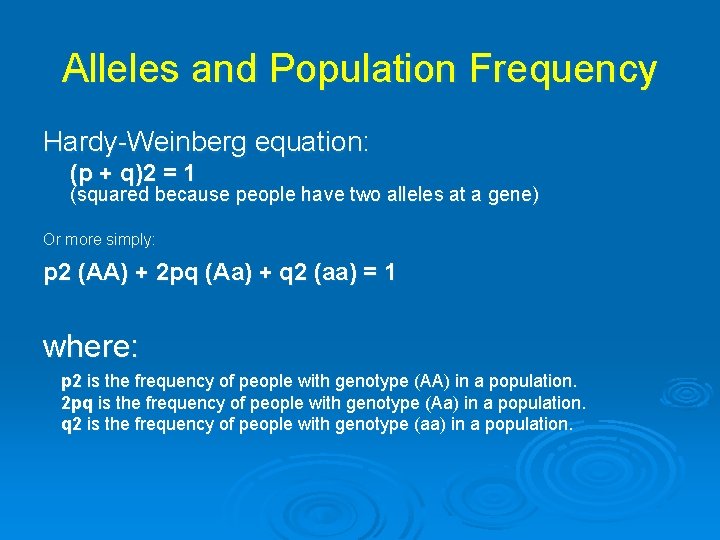 Alleles and Population Frequency

Hardy-Weinberg equation:

(p + q)2 = 1
(squared because people have two alleles at a gene)

Or more simply:

p2 (AA) + 2pq (Aa) + q2 (aa) = 1

where:

p2 is the frequency of people with genotype (AA) in a population.
2pq is the frequency of people with genotype (Aa) in a population.
q2 is the frequency of people with genotype (aa) in a population.